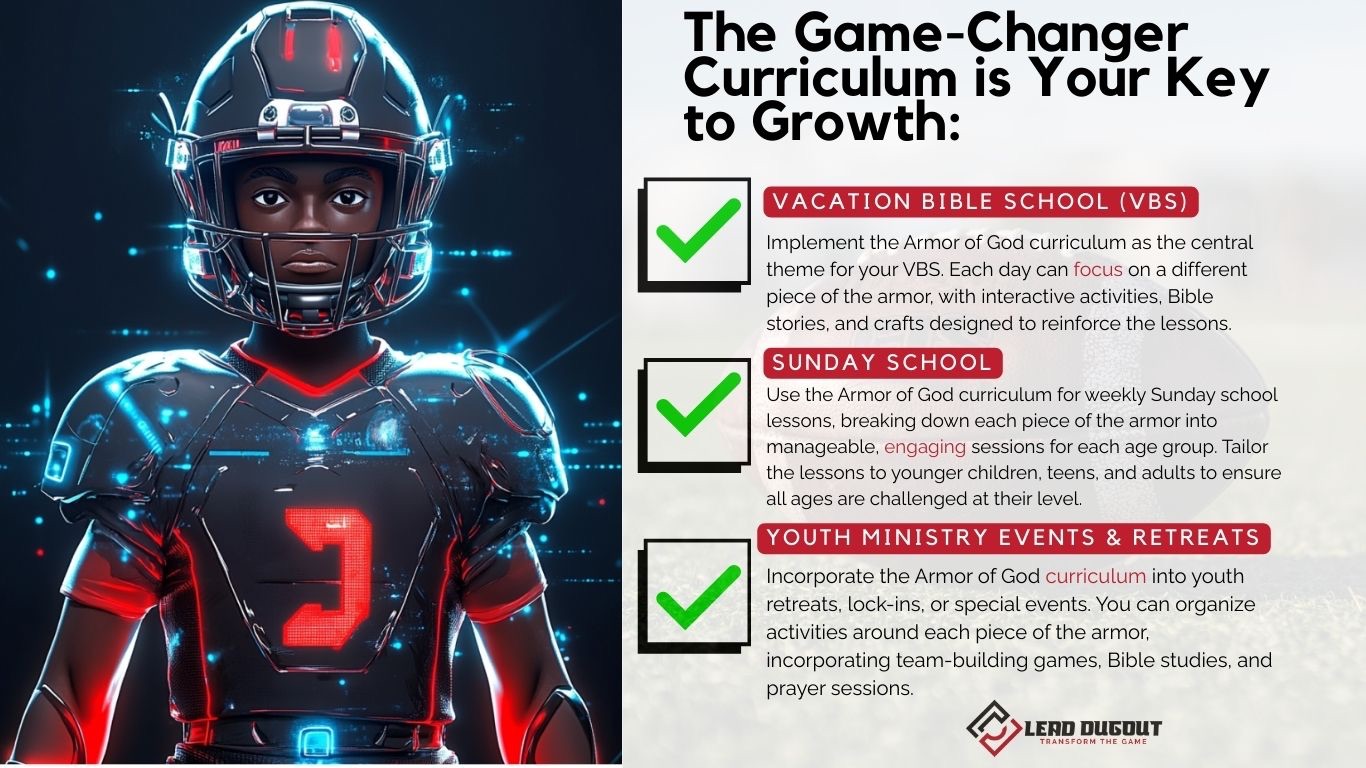 The Game-Changer Curriculum is Your Key to Growth:

VACATION BIBLE SCHOOL (VBS)

Implement the Armor of God curriculum as the central theme for your VBS. Each day can focus on a different piece of the armor, with interactive activities, Bible stories, and crafts designed to reinforce the lessons.

SUNDAY SCHOOL

Use the Armor of God curriculum for weekly Sunday school lessons, breaking down each piece of the armor into manageable, engaging sessions for each age group. Tailor the lessons to younger children, teens, and adults to ensure all ages are challenged at their level.

YOUTH MINISTRY EVENTS & RETREATS

Incorporate the Armor of God curriculum into youth retreats, lock-ins, or special events. You can organize activities around each piece of the armor, incorporating team-building games, Bible studies, and prayer sessions.

LEAD DUGOUT
TRANSFORM THE GAME